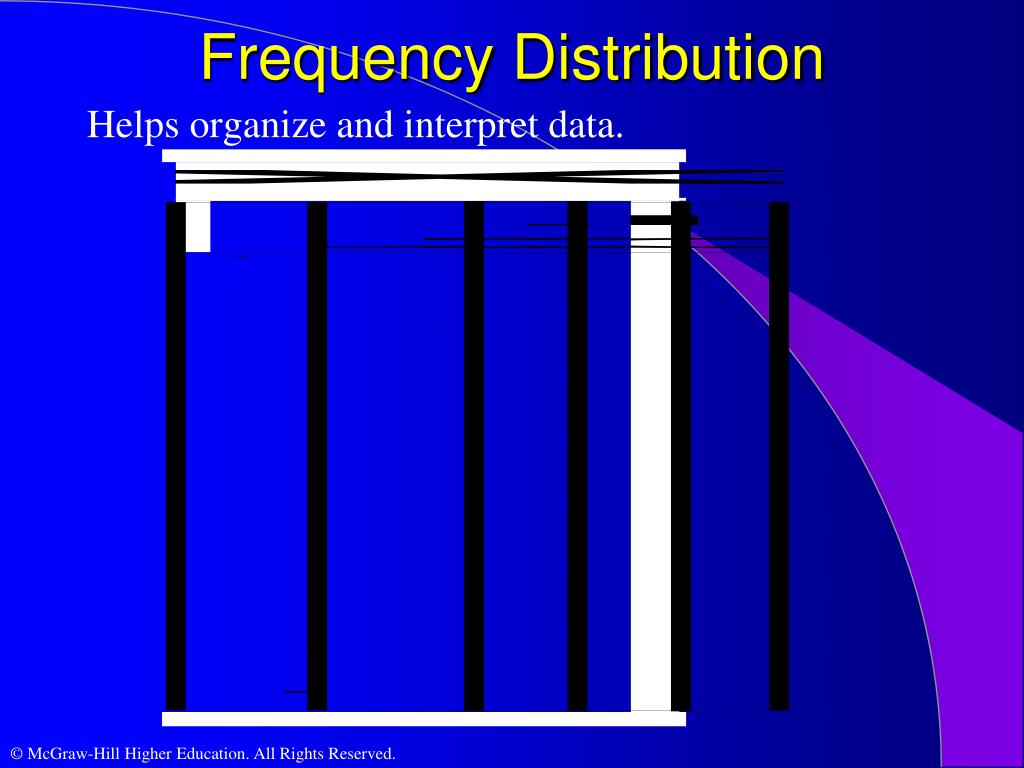 Frequency Distribution

Helps organize and interpret data.

© McGraw-Hill Higher Education. All Rights Reserved.